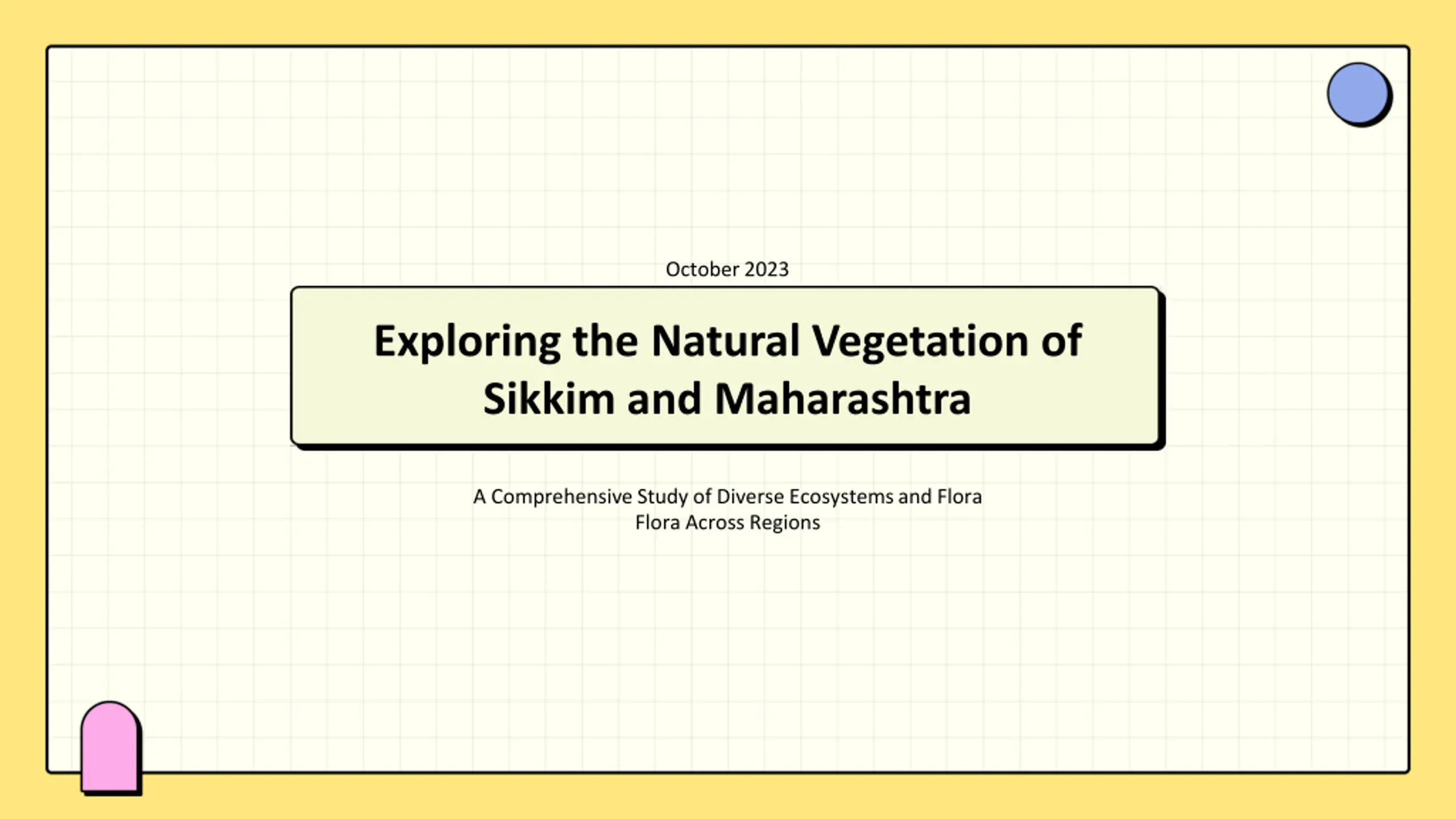 October 2023

Exploring the Natural Vegetation of Sikkim and Maharashtra

A Comprehensive Study of Diverse Ecosystems and Flora Flora Across Regions